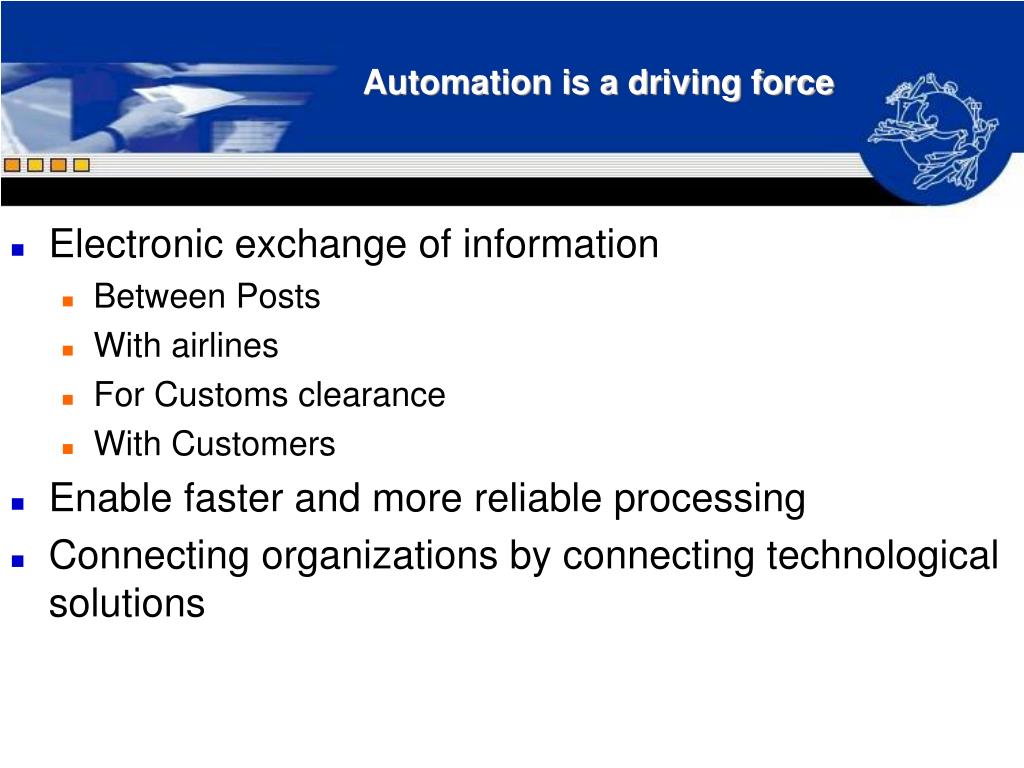 Automation is a driving force

- Electronic exchange of information
  - Between Posts
  - With airlines
  - For Customs clearance
  - With Customers
- Enable faster and more reliable processing
- Connecting organizations by connecting technological solutions